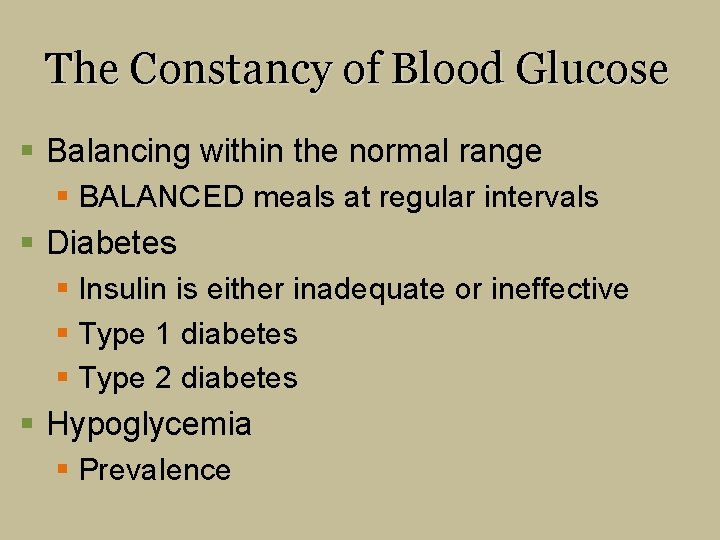 The Constancy of Blood Glucose

- Balancing within the normal range
  - BALANCED meals at regular intervals
- Diabetes
  - Insulin is either inadequate or ineffective
  - Type 1 diabetes
  - Type 2 diabetes
- Hypoglycemia
  - Prevalence